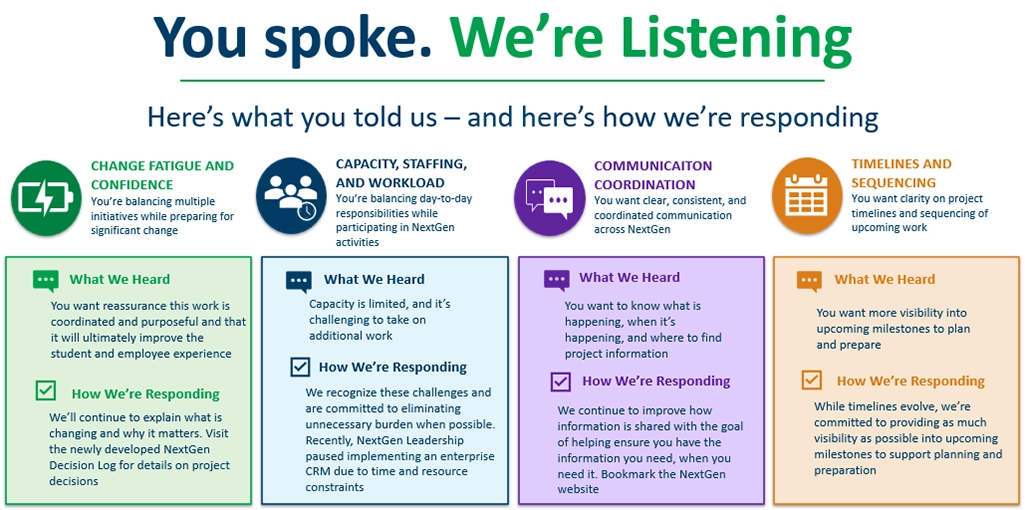 You spoke. We're Listening

Here's what you told us – and here's how we're responding

CHANGE FATIGUE AND CONFIDENCE
You're balancing multiple initiatives while preparing for significant change

What We Heard
You want reassurance this work is coordinated and purposeful and that it will ultimately improve the student and employee experience

How We're Responding
We'll continue to explain what is changing and why it matters. Visit the newly developed NextGen Decision Log for details on project decisions

CAPACITY, STAFFING, AND WORKLOAD
You're balancing day-to-day responsibilities while participating in NextGen activities

What We Heard
Capacity is limited, and it's challenging to take on additional work

How We're Responding
We recognize these challenges and are committed to eliminating unnecessary burden when possible. Recently, NextGen Leadership paused implementing an enterprise CRM due to time and resource constraints

COMMUNICAITON COORDINATION
You want clear, consistent, and coordinated communication across NextGen

What We Heard
You want to know what is happening, when it's happening, and where to find project information

How We're Responding
We continue to improve how information is shared with the goal of helping ensure you have the information you need, when you need it. Bookmark the NextGen website

TIMELINES AND SEQUENCING
You want clarity on project timelines and sequencing of upcoming work

What We Heard
You want more visibility into upcoming milestones to plan and prepare

How We're Responding
While timelines evolve, we're committed to providing as much visibility as possible into upcoming milestones to support planning and preparation